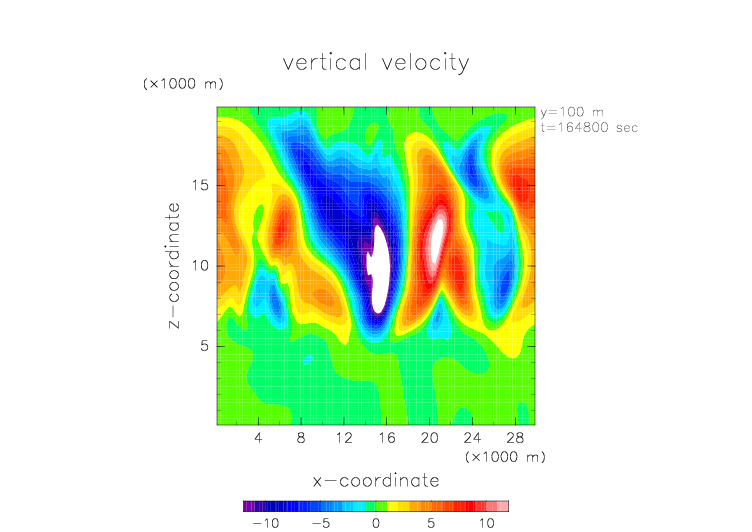 vertical velocity

(×1000 m)

y=100 m
t=164800 sec

z−coordinate

15

10

5

4 8 12 16 20 24 28

(×1000 m)

x−coordinate

−10 −5 0 5 10